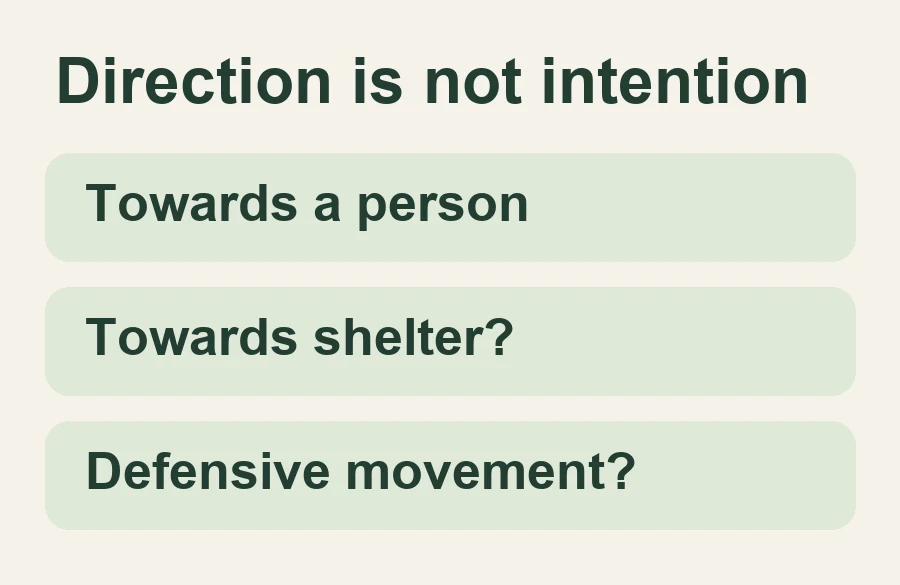 Direction is not intention

Towards a person

Towards shelter?

Defensive movement?